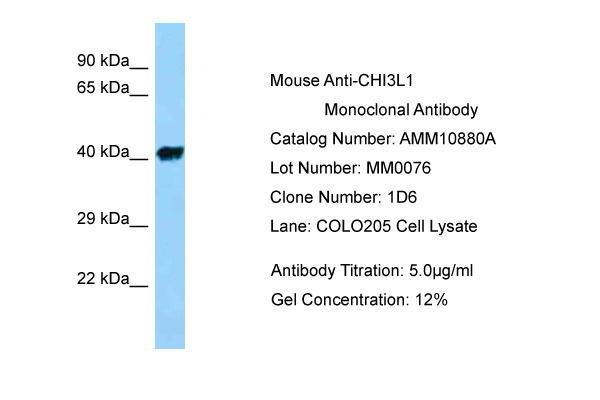 90 kDa__
65 kDa__
40 kDa__
29 kDa__
22 kDa__

Mouse Anti-CHI3L1
Monoclonal Antibody
Catalog Number: AMM10880A
Lot Number: MM0076
Clone Number: 1D6
Lane: COLO205 Cell Lysate

Antibody Titration: 5.0μg/ml
Gel Concentration: 12%